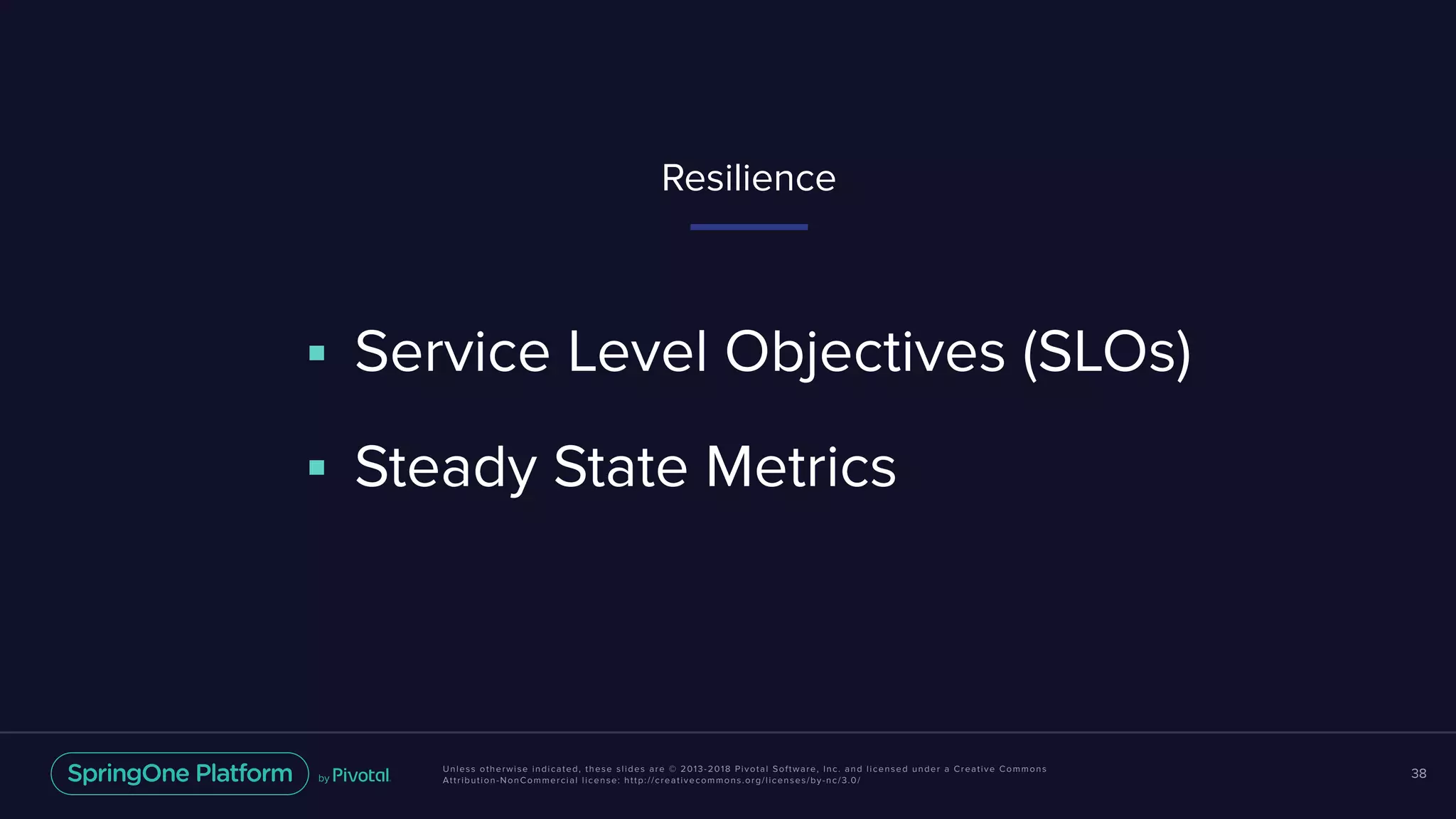 Resilience

▪ Service Level Objectives (SLOs)

▪ Steady State Metrics

SpringOne Platform by Pivotal

Unless otherwise indicated, these slides are © 2013-2018 Pivotal Software, Inc. and licensed under a Creative Commons Attribution-NonCommercial license: http://creativecommons.org/licenses/by-nc/3.0/

38